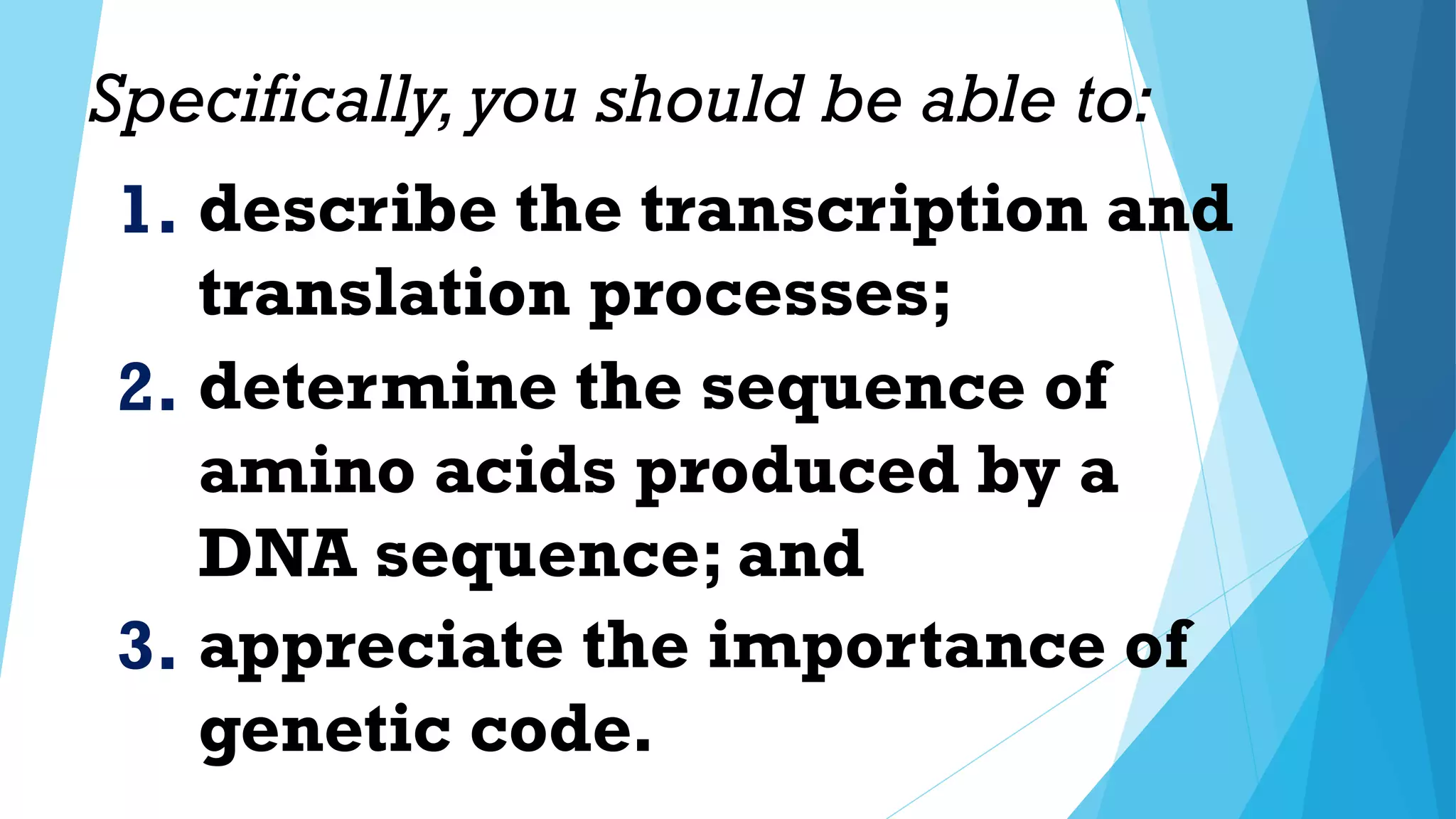 Specifically, you should be able to:

1. describe the transcription and translation processes;
2. determine the sequence of amino acids produced by a DNA sequence; and
3. appreciate the importance of genetic code.